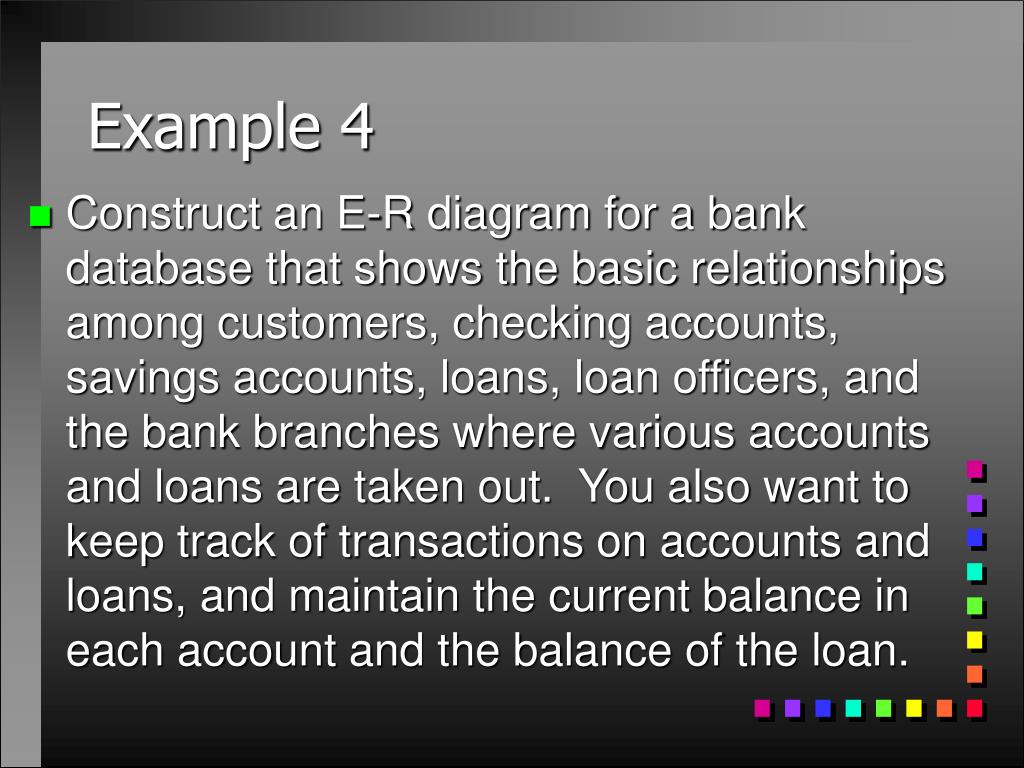 Example 4

Construct an E-R diagram for a bank database that shows the basic relationships among customers, checking accounts, savings accounts, loans, loan officers, and the bank branches where various accounts and loans are taken out.  You also want to keep track of transactions on accounts and loans, and maintain the current balance in each account and the balance of the loan.